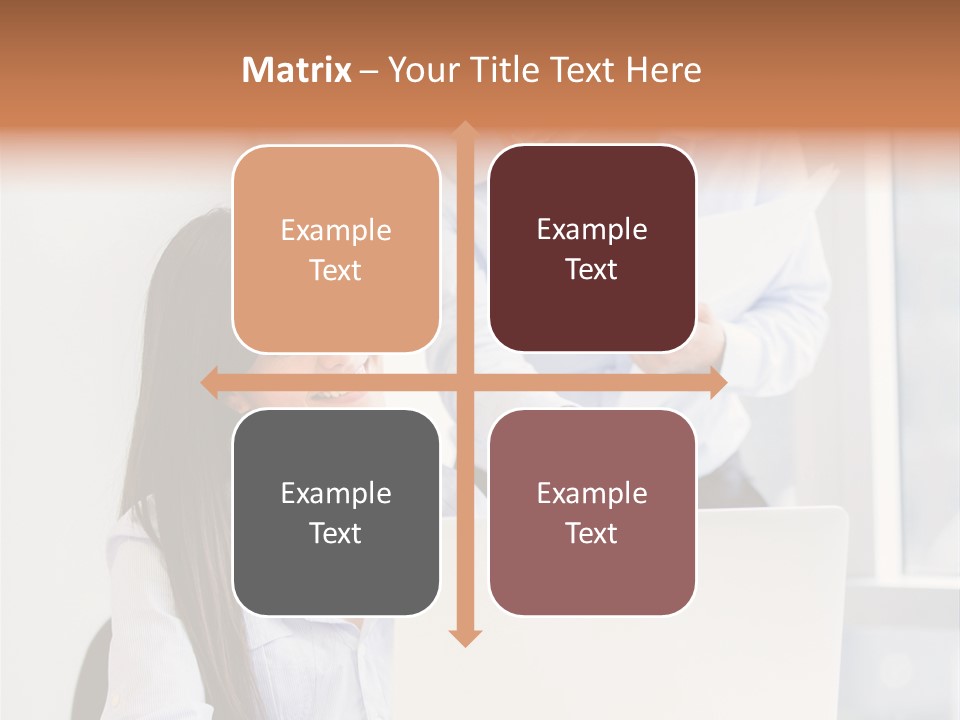 Matrix – Your Title Text Here

Example Text

Example Text

Example Text

Example Text